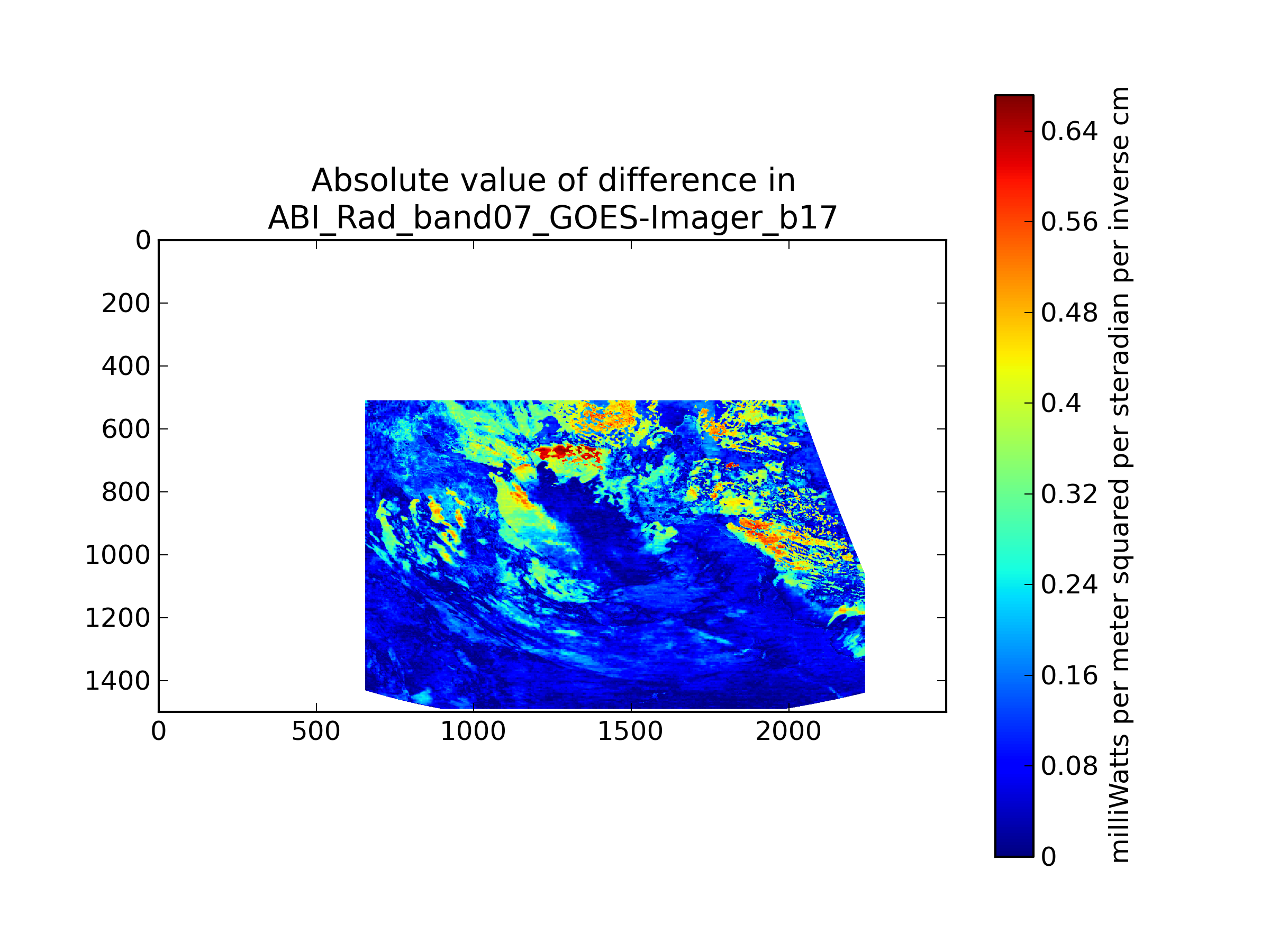 Absolute value of difference in
ABI_Rad_band07_GOES-Imager_b17

0
200
400
600
800
1000
1200
1400

0
500
1000
1500
2000

0.64
0.56
0.48
0.4
0.32
0.24
0.16
0.08
0

milliWatts per meter squared per steradian per inverse cm